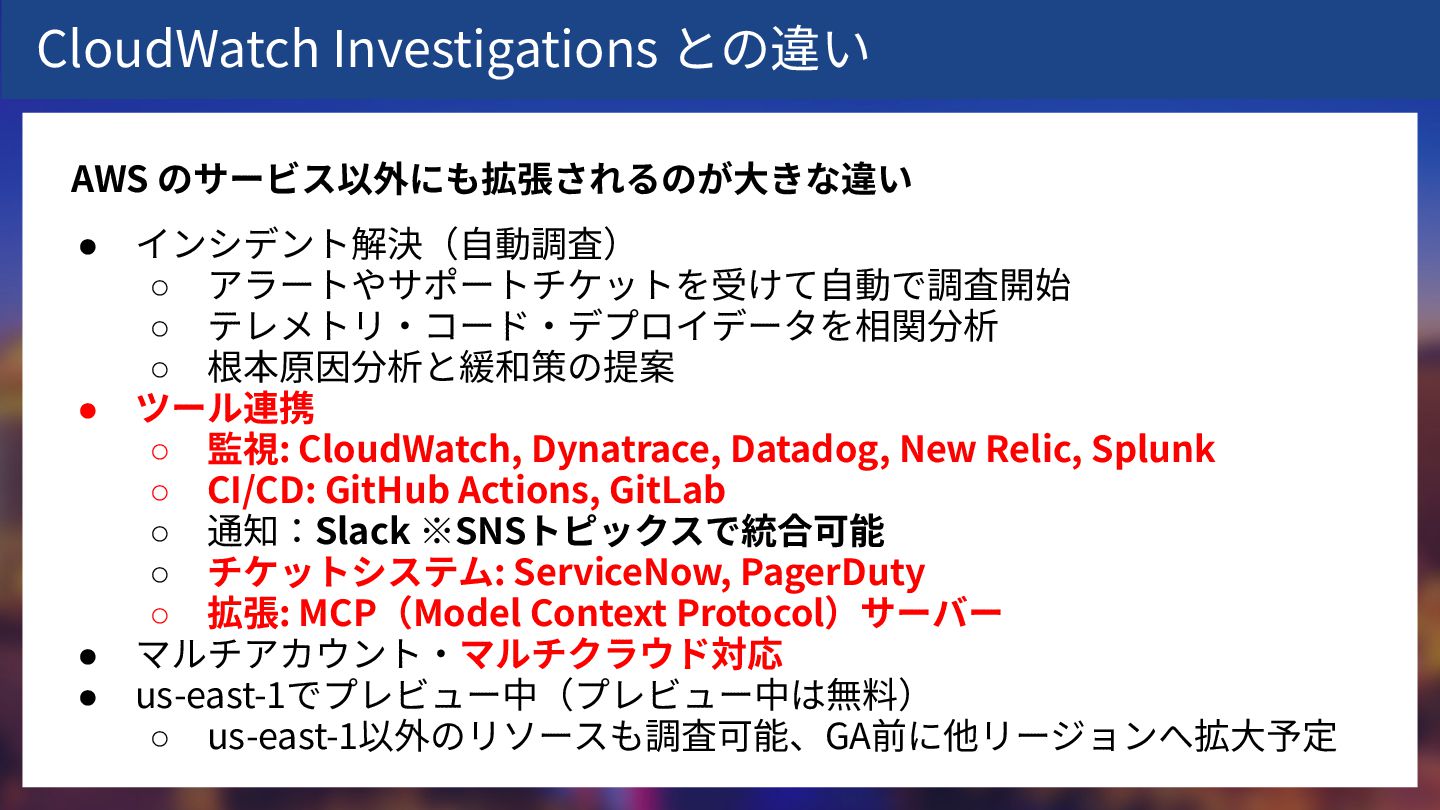 CloudWatch Investigations との違い

AWS のサービス以外にも拡張されるのが大きな違い

● インシデント解決（自動調査）
 ○ アラートやサポートチケットを受けて自動で調査開始
 ○ テレメトリ・コード・デプロイデータを相関分析
 ○ 根本原因分析と緩和策の提案
● ツール連携
 ○ 監視: CloudWatch, Dynatrace, Datadog, New Relic, Splunk
 ○ CI/CD: GitHub Actions, GitLab
 ○ 通知：Slack ※SNSトピックスで統合可能
 ○ チケットシステム: ServiceNow, PagerDuty
 ○ 拡張: MCP（Model Context Protocol）サーバー
● マルチアカウント・マルチクラウド対応
● us-east-1でプレビュー中（プレビュー中は無料）
 ○ us-east-1以外のリソースも調査可能、GA前に他リージョンへ拡大予定